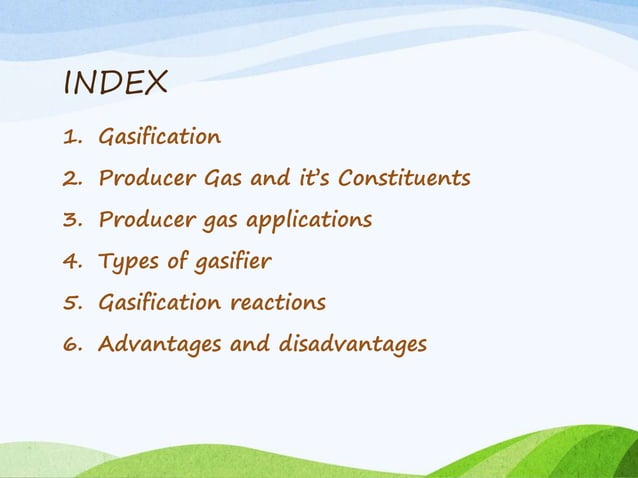 INDEX

1. Gasification
2. Producer Gas and it's Constituents
3. Producer gas applications
4. Types of gasifier
5. Gasification reactions
6. Advantages and disadvantages